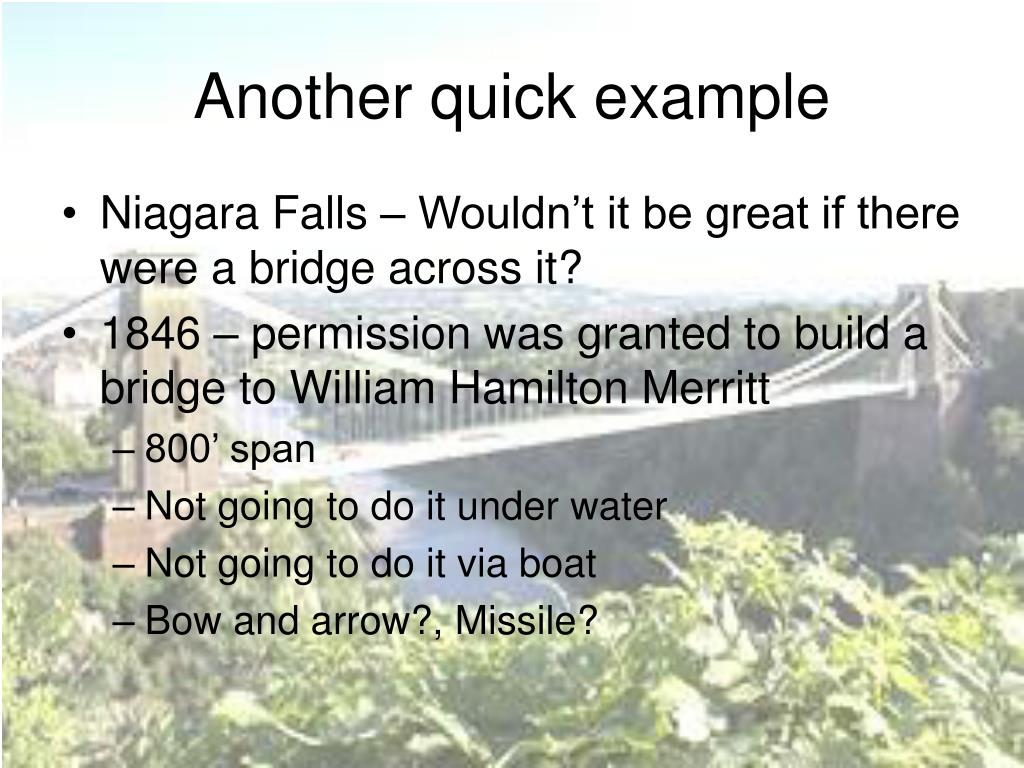 Another quick example

• Niagara Falls – Wouldn’t it be great if there were a bridge across it?
• 1846 – permission was granted to build a bridge to William Hamilton Merritt
– 800’ span
– Not going to do it under water
– Not going to do it via boat
– Bow and arrow?, Missile?